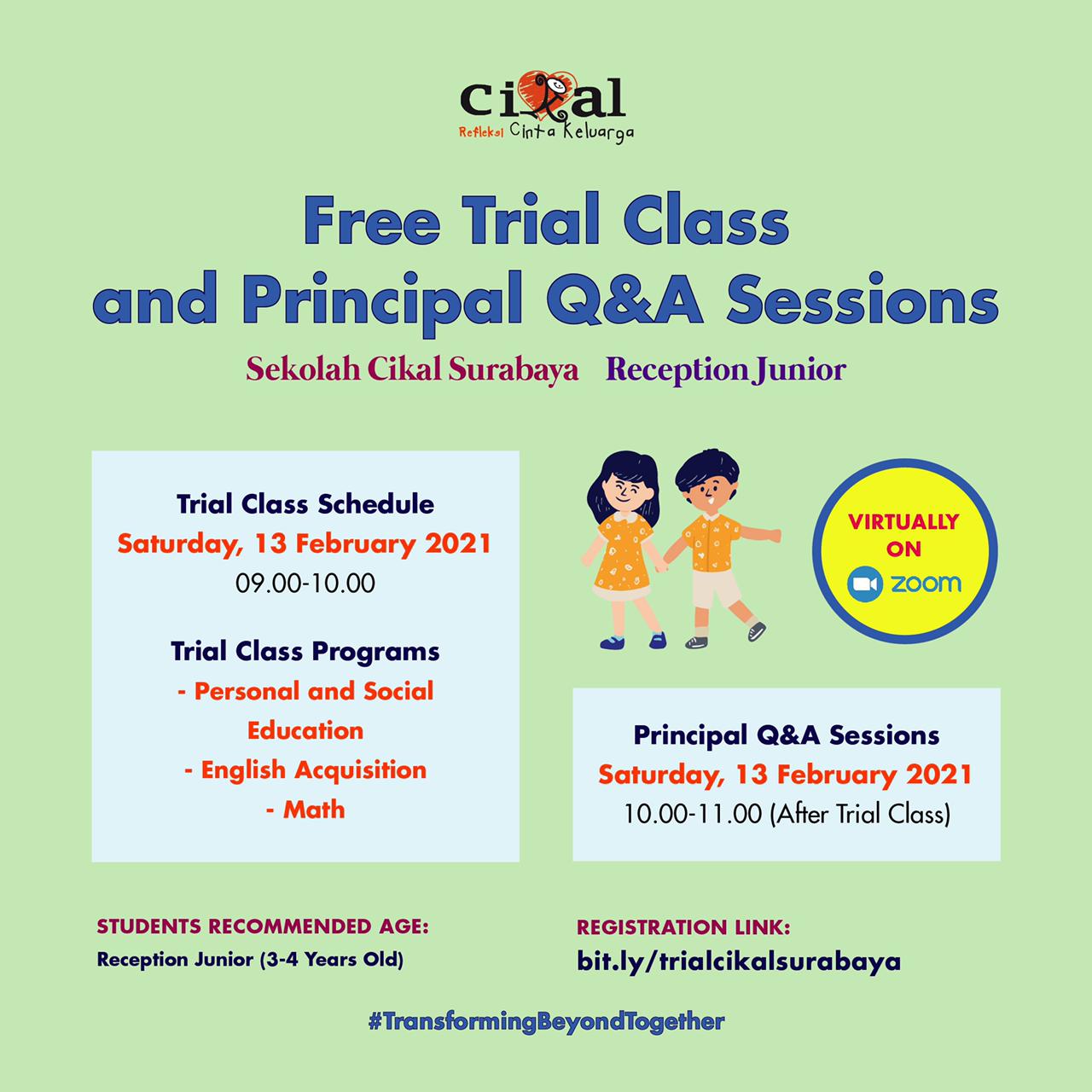 cikal
Refleksi Cinta Keluarga

Free Trial Class and Principal Q&A Sessions

Sekolah Cikal Surabaya Reception Junior

Trial Class Schedule
Saturday, 13 February 2021
09.00-10.00

Trial Class Programs
- Personal and Social Education
- English Acquisition
- Math

VIRTUALLY ON
zoom

Principal Q&A Sessions
Saturday, 13 February 2021
10.00-11.00 (After Trial Class)

STUDENTS RECOMMENDED AGE:
Reception Junior (3-4 Years Old)

REGISTRATION LINK:
bit.ly/trialcikalsurabaya

#TransformingBeyondTogether